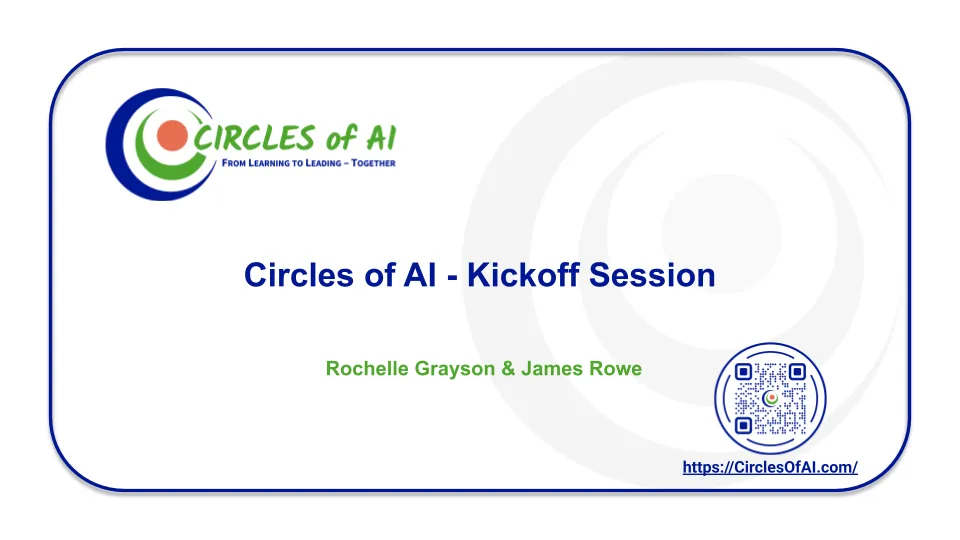 CIRCLES of AI
FROM LEARNING TO LEADING – TOGETHER

Circles of AI - Kickoff Session

Rochelle Grayson & James Rowe

https://CirclesOfAI.com/